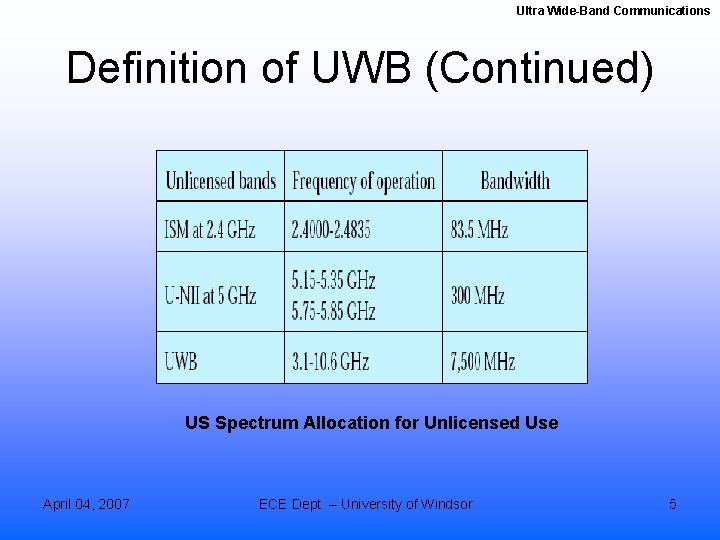 Ultra Wide-Band Communications

Definition of UWB (Continued)

| Unlicensed bands | Frequency of operation | Bandwidth |
|---|---|---|
| ISM at 2.4 GHz | 2.4000-2.4835 | 83.5 MHz |
| U-NII at 5 GHz | 5.15-5.35 GHz 5.75-5.85 GHz | 300 MHz |
| UWB | 3.1-10.6 GHz | 7,500 MHz |

US Spectrum Allocation for Unlicensed Use

April 04, 2007

ECE Dept. – University of Windsor

5